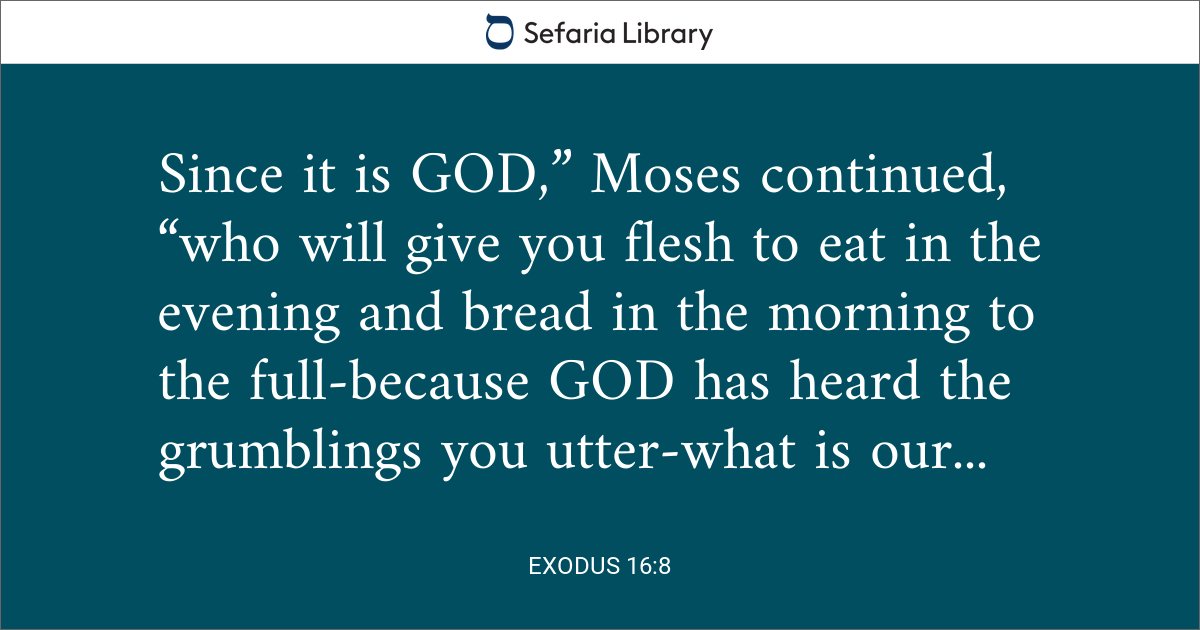 Sefaria Library

Since it is GOD,” Moses continued, “who will give you flesh to eat in the evening and bread in the morning to the full-because GOD has heard the grumblings you utter-what is our...

EXODUS 16:8